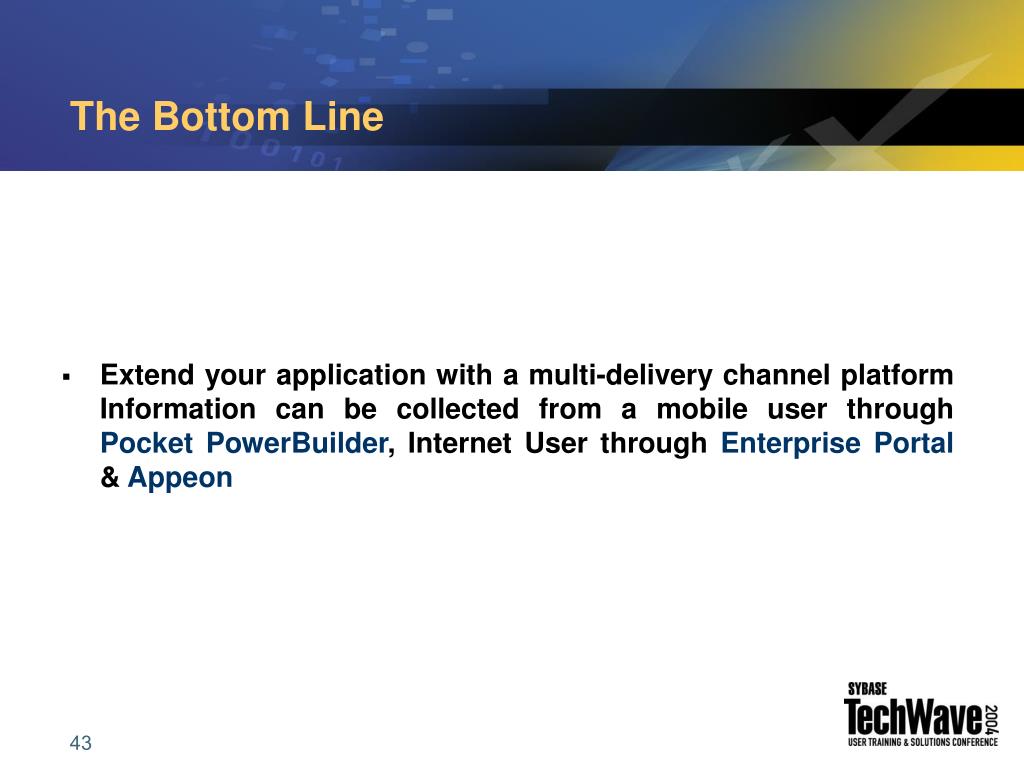 The Bottom Line

▪ Extend your application with a multi-delivery channel platform Information can be collected from a mobile user through Pocket PowerBuilder, Internet User through Enterprise Portal & Appeon

43

SYBASE TechWave 2004 USER TRAINING & SOLUTIONS CONFERENCE